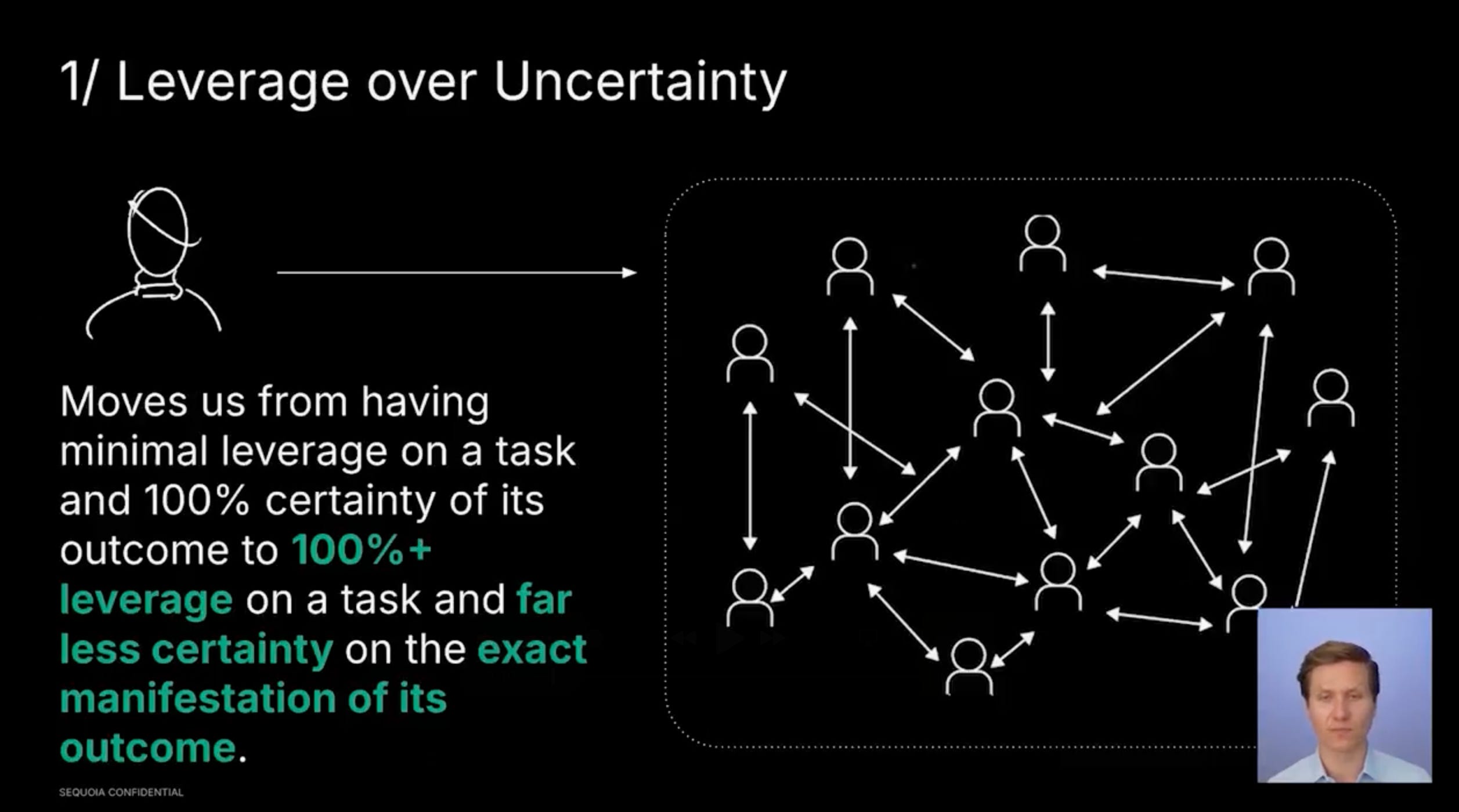 1/ Leverage over Uncertainty

Moves us from having minimal leverage on a task and 100% certainty of its outcome to 100%+ leverage on a task and far less certainty on the exact manifestation of its outcome.

SEQUOIA CONFIDENTIAL